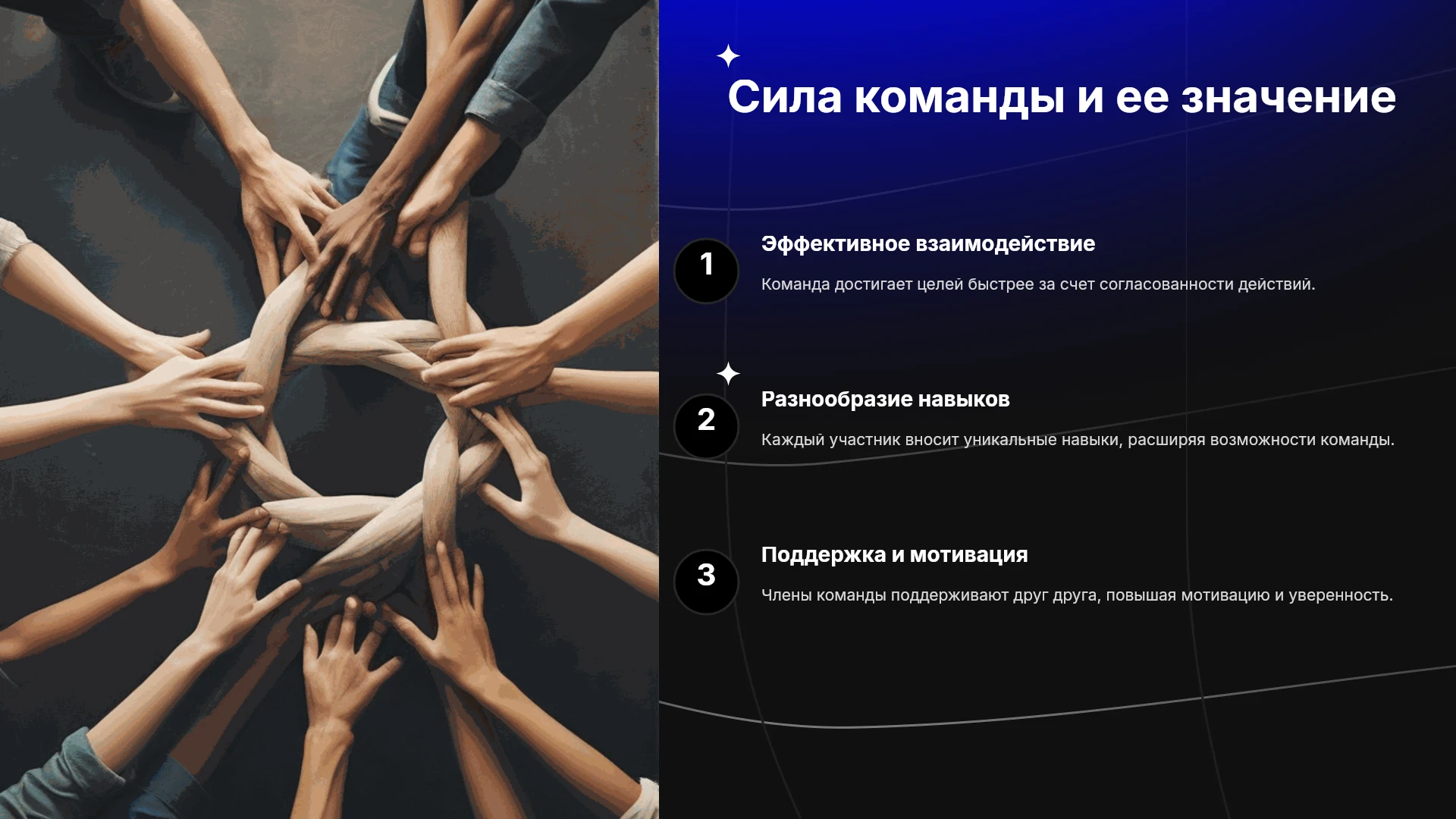 Сила команды и ее значение

1

Эффективное взаимодействие

Команда достигает целей быстрее за счет согласованности действий.

2

Разнообразие навыков

Каждый участник вносит уникальные навыки, расширяя возможности команды.

3

Поддержка и мотивация

Члены команды поддерживают друг друга, повышая мотивацию и уверенность.